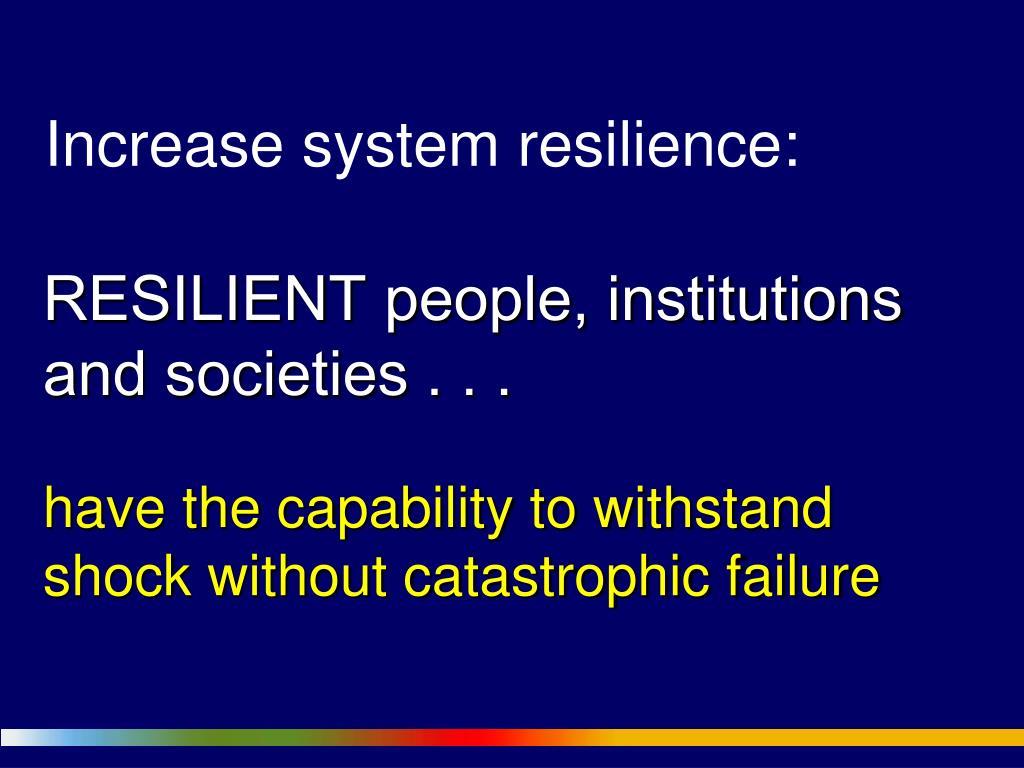 Increase system resilience:

RESILIENT people, institutions and societies . . .

have the capability to withstand shock without catastrophic failure